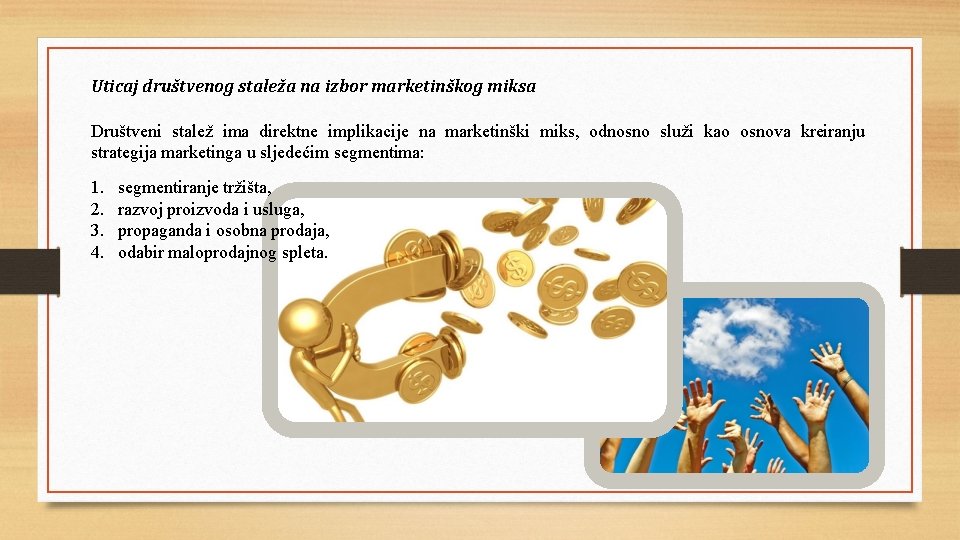 Uticaj društvenog staleža na izbor marketinškog miksa

Društveni stalež ima direktne implikacije na marketinški miks, odnosno služi kao osnova kreiranju strategija marketinga u sljedećim segmentima:

1. segmentiranje tržišta,
2. razvoj proizvoda i usluga,
3. propaganda i osobna prodaja,
4. odabir maloprodajnog spleta.